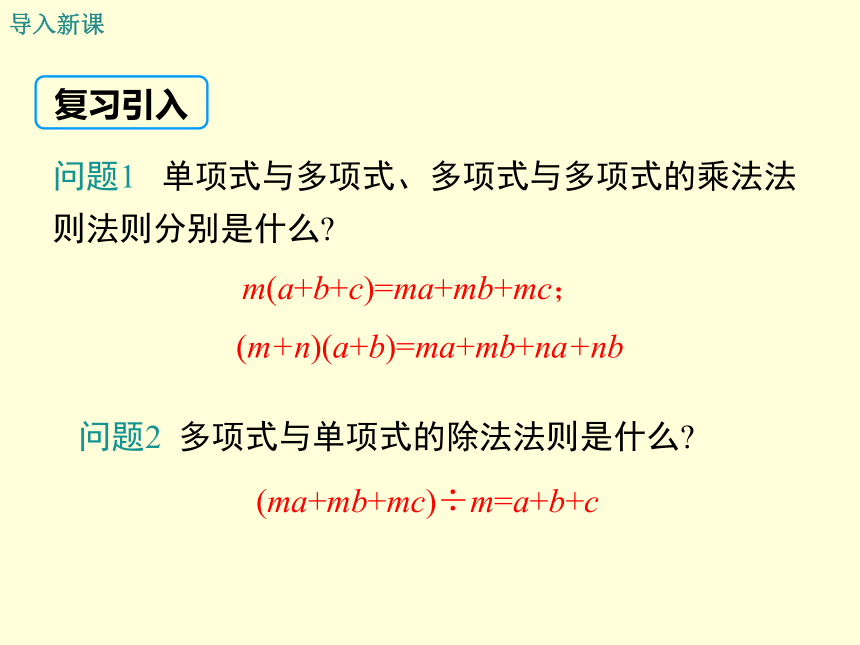 导入新课

复习引入

问题1　单项式与多项式、多项式与多项式的乘法法则法则分别是什么?

$m(a+b+c)=ma+mb+mc$；

$(m+n)(a+b)=ma+mb+na+nb$

问题2　多项式与单项式的除法法则是什么?

$(ma+mb+mc)\div m=a+b+c$